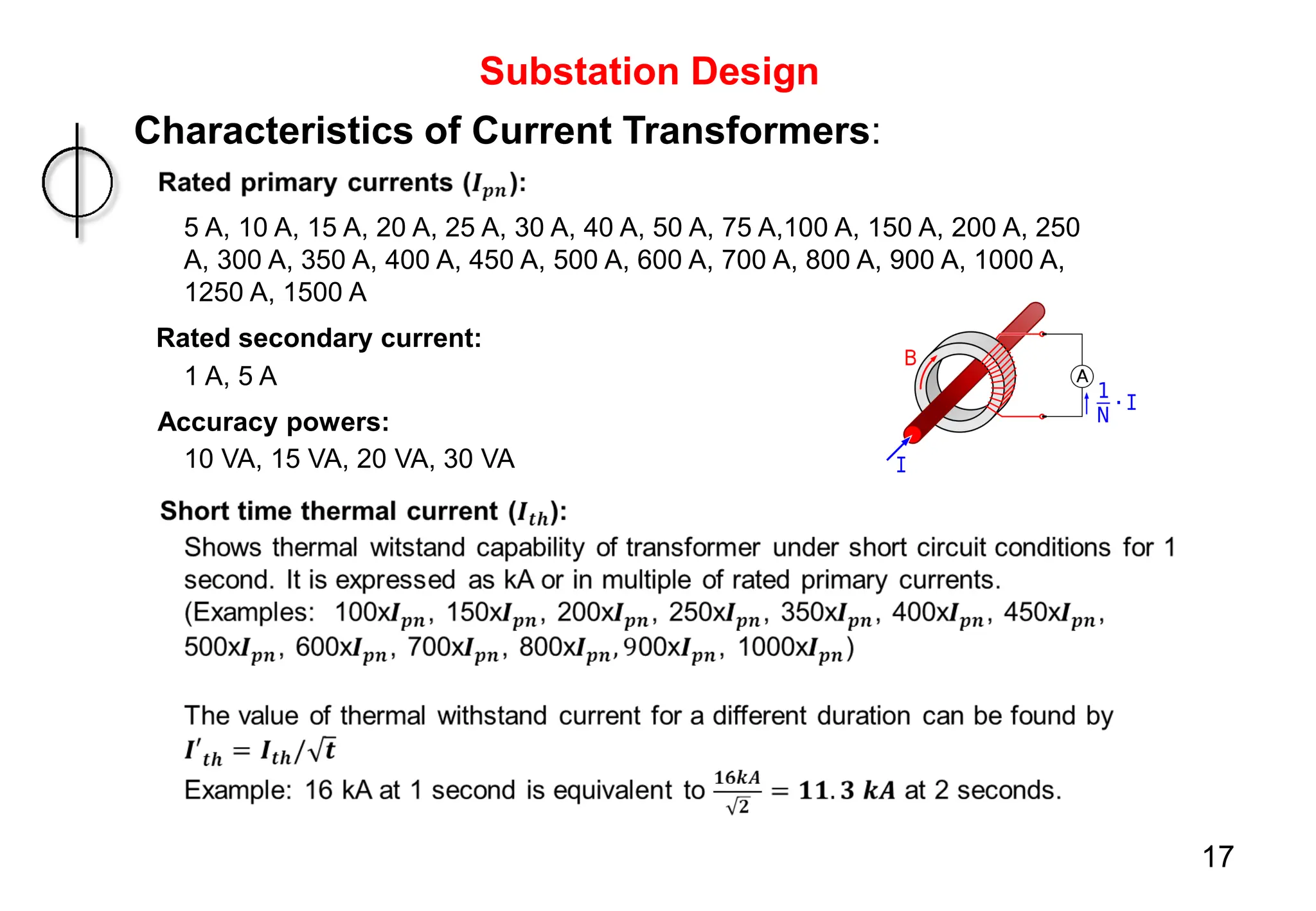 Substation Design

Characteristics of Current Transformers:

Rated primary currents ($I_{pn}$):

5 A, 10 A, 15 A, 20 A, 25 A, 30 A, 40 A, 50 A, 75 A,100 A, 150 A, 200 A, 250 A, 300 A, 350 A, 400 A, 450 A, 500 A, 600 A, 700 A, 800 A, 900 A, 1000 A, 1250 A, 1500 A

Rated secondary current:

1 A, 5 A

Accuracy powers:

10 VA, 15 VA, 20 VA, 30 VA

B

A

$\frac{1}{N} \cdot I$

I

Short time thermal current ($I_{th}$):

Shows thermal witstand capability of transformer under short circuit conditions for 1 second. It is expressed as kA or in multiple of rated primary currents. (Examples: 100x$I_{pn}$, 150x$I_{pn}$, 200x$I_{pn}$, 250x$I_{pn}$, 350x$I_{pn}$, 400x$I_{pn}$, 450x$I_{pn}$, 500x$I_{pn}$, 600x$I_{pn}$, 700x$I_{pn}$, 800x$I_{pn}$, 900x$I_{pn}$, 1000x$I_{pn}$)

The value of thermal withstand current for a different duration can be found by $I'_{th} = I_{th}/\sqrt{t}$

Example: 16 kA at 1 second is equivalent to $\frac{16kA}{\sqrt{2}} = 11.3\ kA$ at 2 seconds.

17